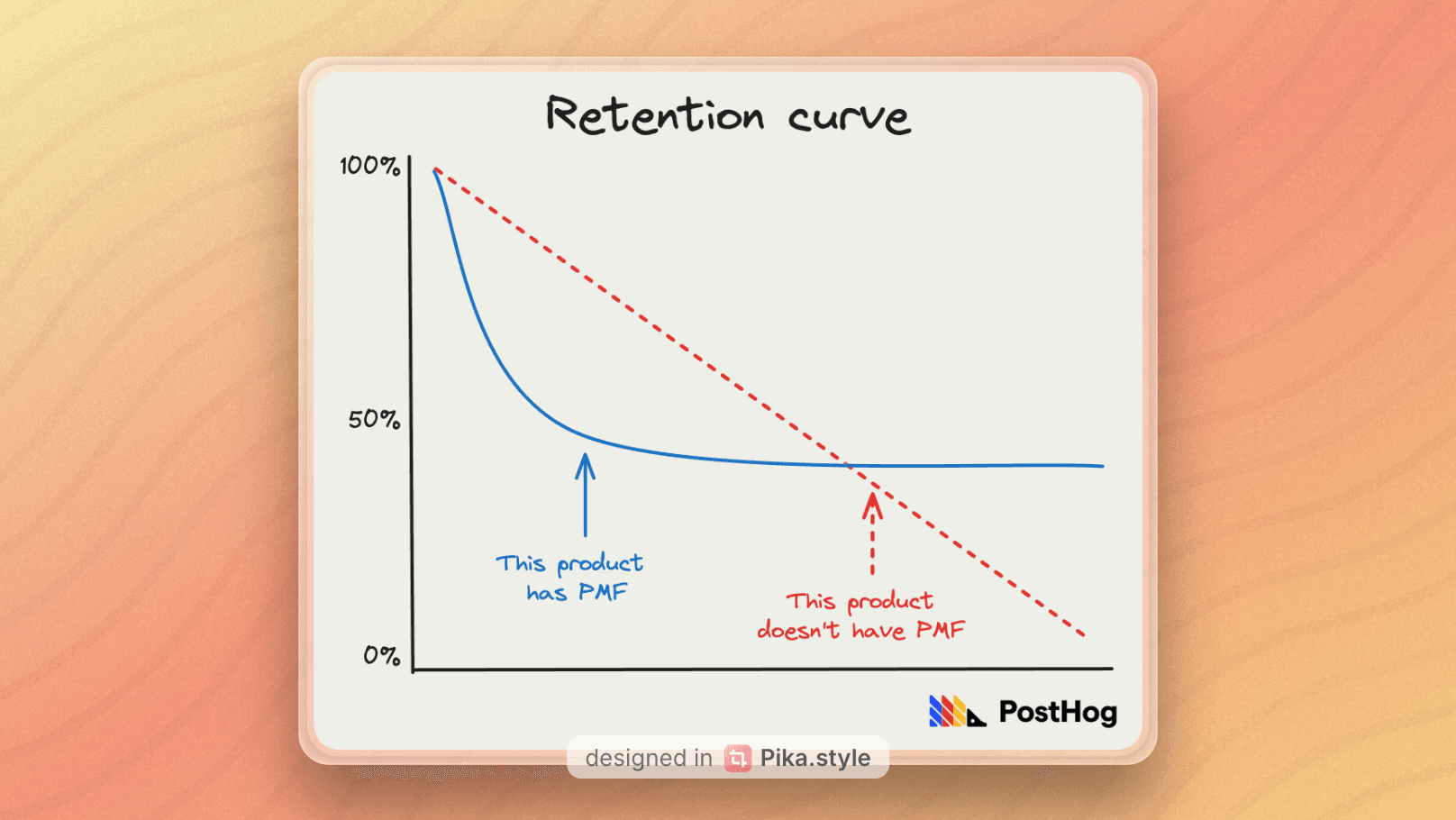 Retention curve

100%

50%

0%

This product has PMF

This product doesn't have PMF

PostHog

designed in Pika.style